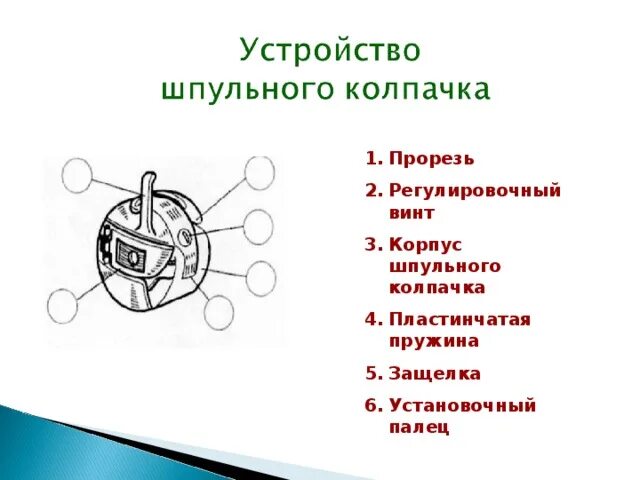 Устройство шпульного колпачка

1. Прорезь
2. Регулировочный винт
3. Корпус шпульного колпачка
4. Пластинчатая пружина
5. Защелка
6. Установочный палец